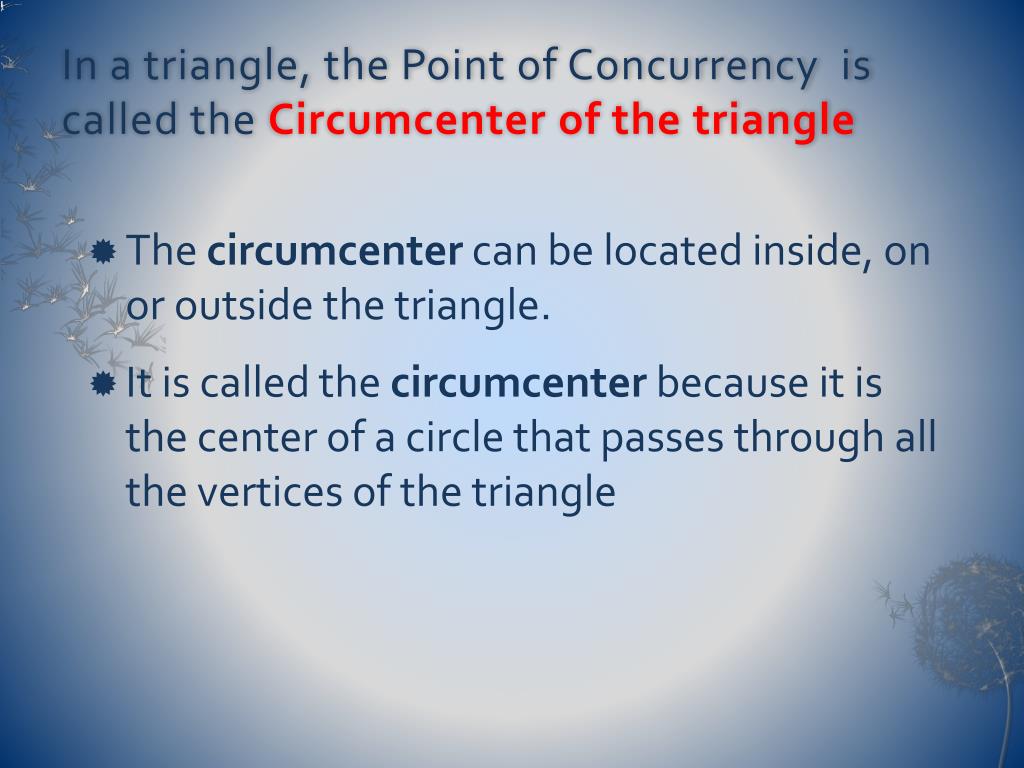 In a triangle, the Point of Concurrency is called the Circumcenter of the triangle

The circumcenter can be located inside, on or outside the triangle.

It is called the circumcenter because it is the center of a circle that passes through all the vertices of the triangle